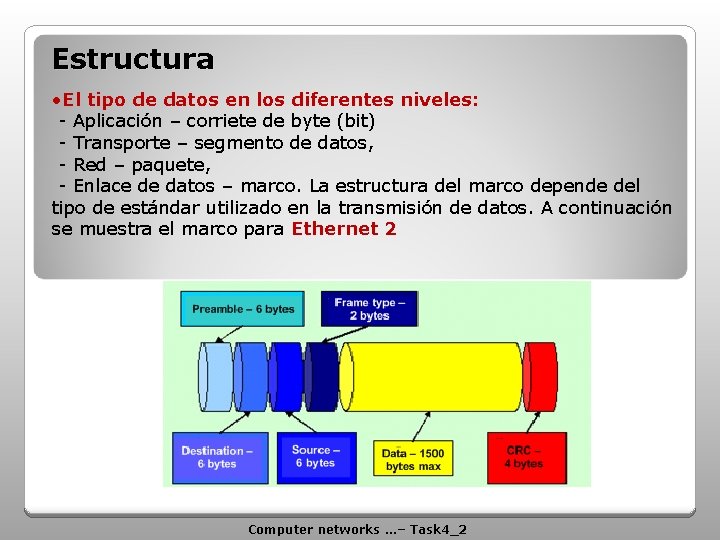 Estructura

•El tipo de datos en los diferentes niveles:
- Aplicación – corriete de byte (bit)
- Transporte – segmento de datos,
- Red – paquete,
- Enlace de datos – marco. La estructura del marco depende del tipo de estándar utilizado en la transmisión de datos. A continuación se muestra el marco para Ethernet 2

Preamble – 6 bytes

Frame type – 2 bytes

Destination – 6 bytes

Source – 6 bytes

Data – 1500 bytes max

CRC – 4 bytes

Computer networks ...– Task4_2